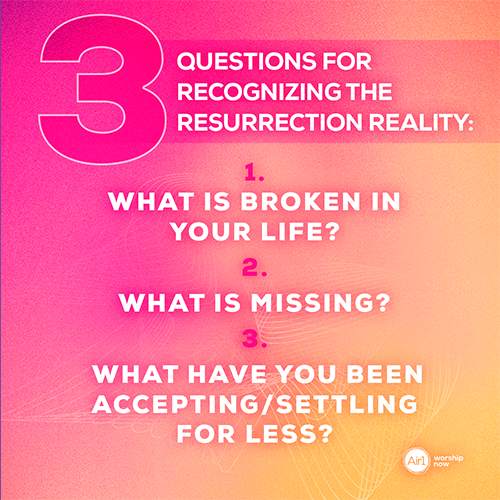 3 QUESTIONS FOR RECOGNIZING THE RESURRECTION REALITY:

1.
WHAT IS BROKEN IN YOUR LIFE?

2.
WHAT IS MISSING?

3.
WHAT HAVE YOU BEEN ACCEPTING/SETTLING FOR LESS?

Air1 worship now